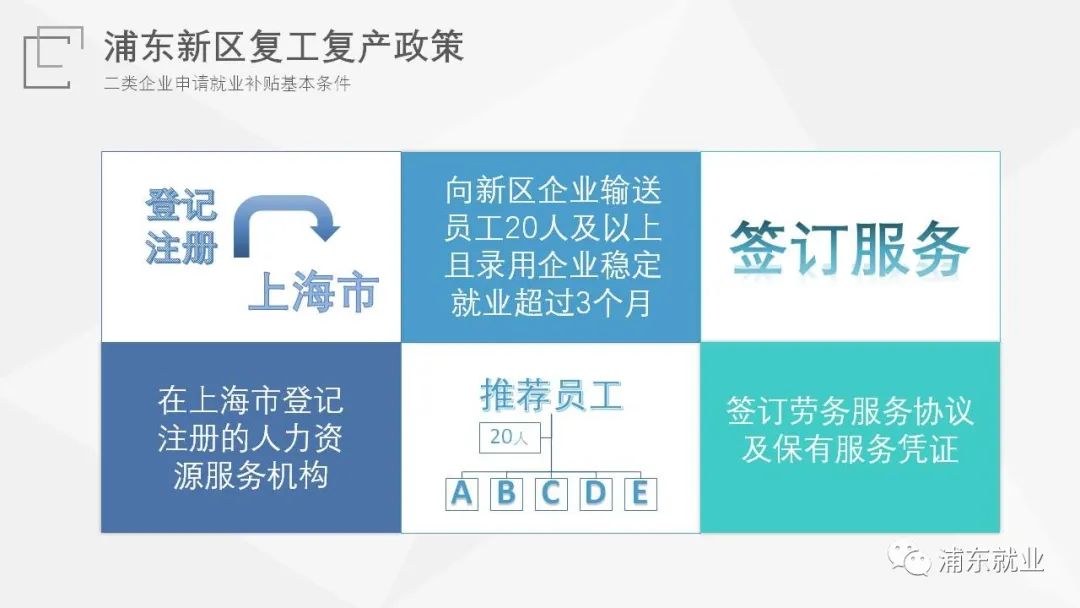 浦东新区复工复产政策

二类企业申请就业补贴基本条件

登记注册

上海市

向新区企业输送员工20人及以上且录用企业稳定就业超过3个月

签订服务

在上海市登记注册的人力资源服务机构

推荐员工

20人

A B C D E

签订劳务服务协议及保有服务凭证

浦东就业